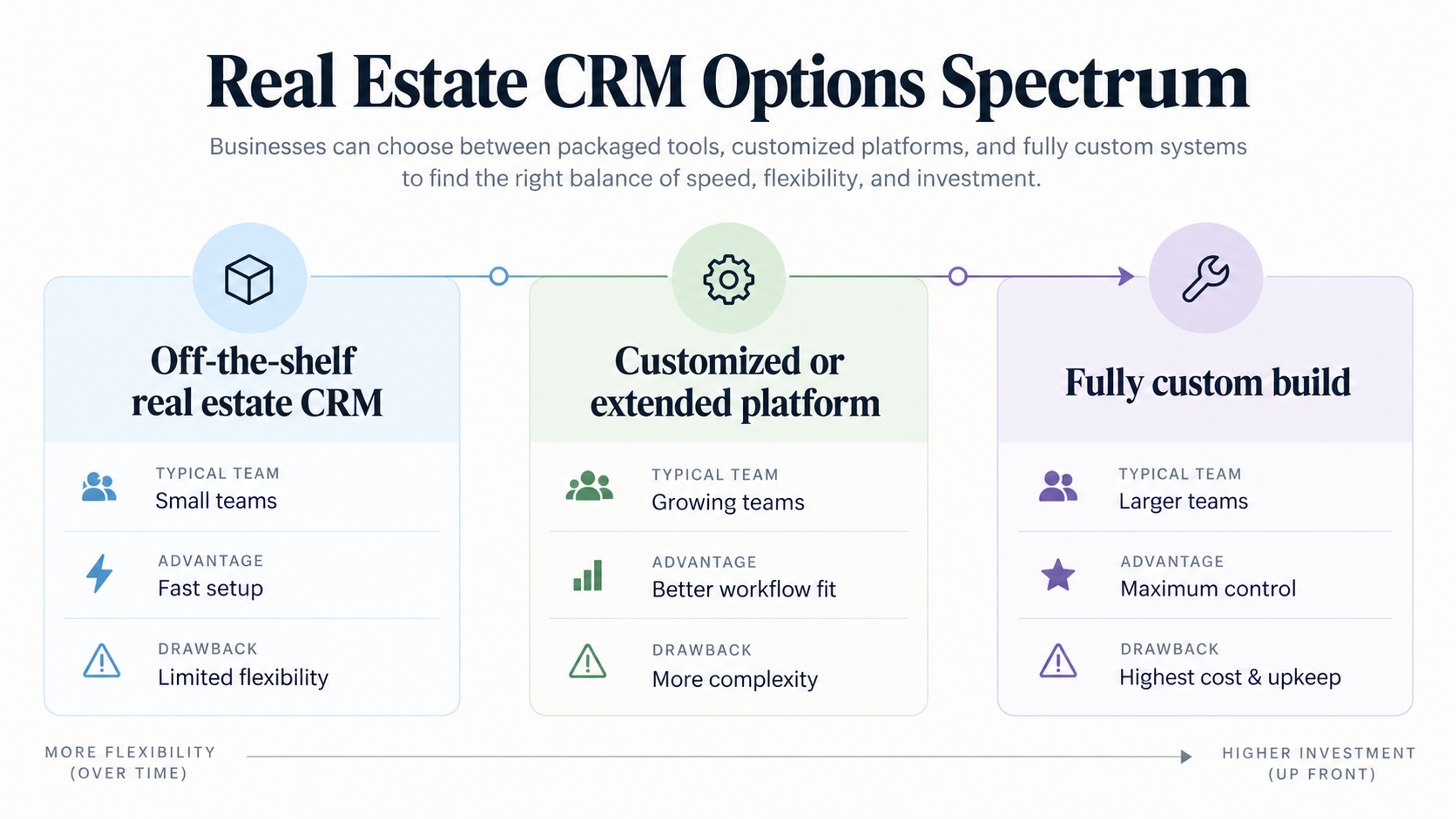 Real Estate CRM Options Spectrum

Businesses can choose between packaged tools, customized platforms, and fully custom systems to find the right balance of speed, flexibility, and investment.

Off-the-shelf real estate CRM

TYPICAL TEAM
Small teams

ADVANTAGE
Fast setup

DRAWBACK
Limited flexibility

Customized or extended platform

TYPICAL TEAM
Growing teams

ADVANTAGE
Better workflow fit

DRAWBACK
More complexity

Fully custom build

TYPICAL TEAM
Larger teams

ADVANTAGE
Maximum control

DRAWBACK
Highest cost & upkeep

MORE FLEXIBILITY (OVER TIME)

HIGHER INVESTMENT (UP FRONT)